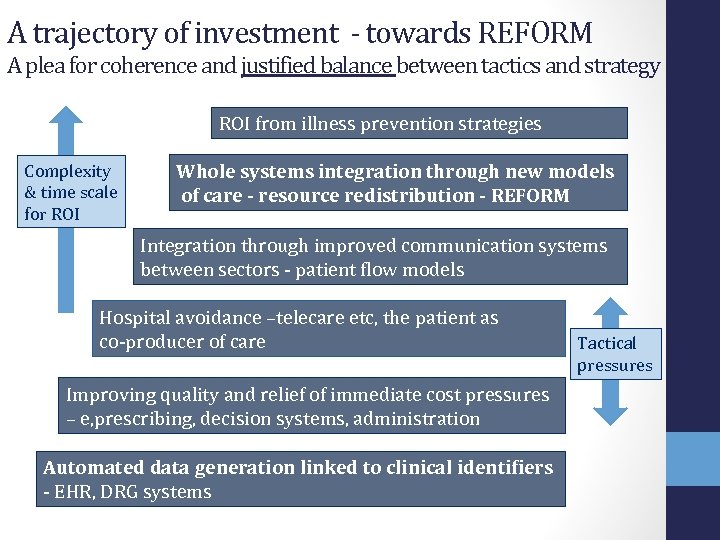 A trajectory of investment - towards REFORM
A plea for coherence and justified balance between tactics and strategy

Complexity & time scale for ROI

ROI from illness prevention strategies

Whole systems integration through new models of care - resource redistribution - REFORM

Integration through improved communication systems between sectors - patient flow models

Hospital avoidance –telecare etc, the patient as co-producer of care

Tactical pressures

Improving quality and relief of immediate cost pressures – e,prescribing, decision systems, administration

Automated data generation linked to clinical identifiers - EHR, DRG systems